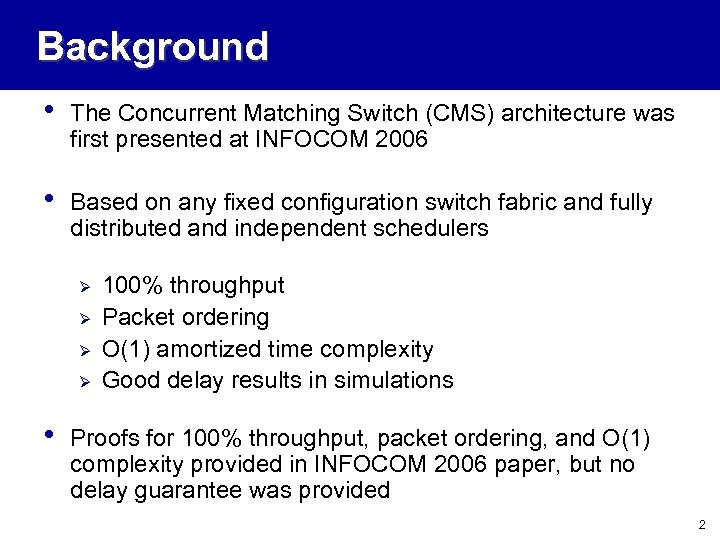 Background

• The Concurrent Matching Switch (CMS) architecture was first presented at INFOCOM 2006

• Based on any fixed configuration switch fabric and fully distributed and independent schedulers

➢ 100% throughput
➢ Packet ordering
➢ O(1) amortized time complexity
➢ Good delay results in simulations

• Proofs for 100% throughput, packet ordering, and O(1) complexity provided in INFOCOM 2006 paper, but no delay guarantee was provided

2